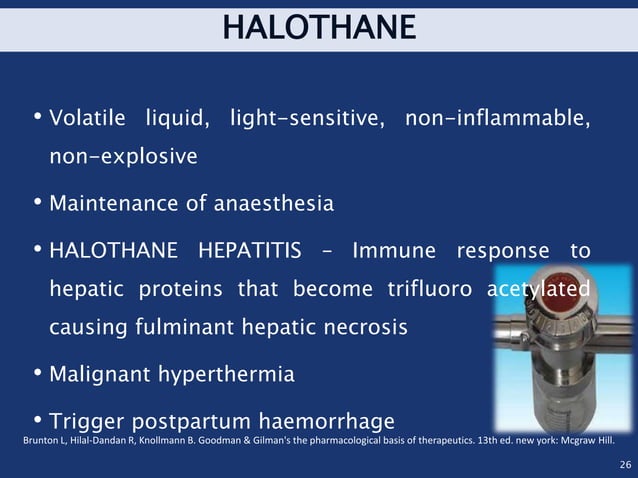 HALOTHANE

• Volatile liquid, light-sensitive, non-inflammable, non-explosive

• Maintenance of anaesthesia

• HALOTHANE HEPATITIS – Immune response to hepatic proteins that become trifluoro acetylated causing fulminant hepatic necrosis

• Malignant hyperthermia

• Trigger postpartum haemorrhage

Brunton L, Hilal-Dandan R, Knollmann B. Goodman & Gilman's the pharmacological basis of therapeutics. 13th ed. new york: Mcgraw Hill.

26